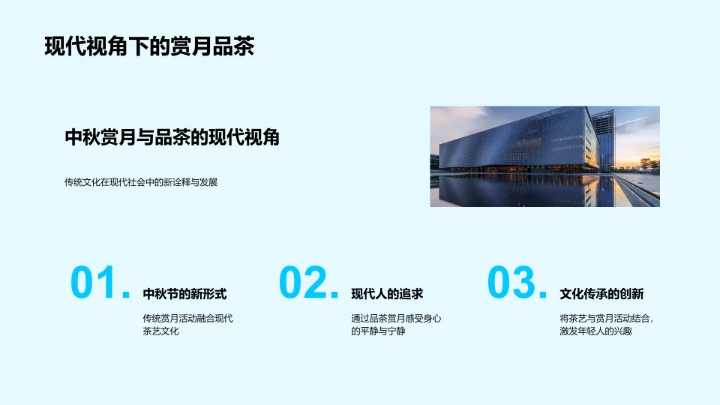 现代视角下的赏月品茶

中秋赏月与品茶的现代视角

传统文化在现代社会中的新诠释与发展

01. 中秋节的新形式

传统赏月活动融合现代茶艺文化

02. 现代人的追求

通过品茶赏月感受身心的平静与宁静

03. 文化传承的创新

将茶艺与赏月活动结合，激发年轻人的兴趣